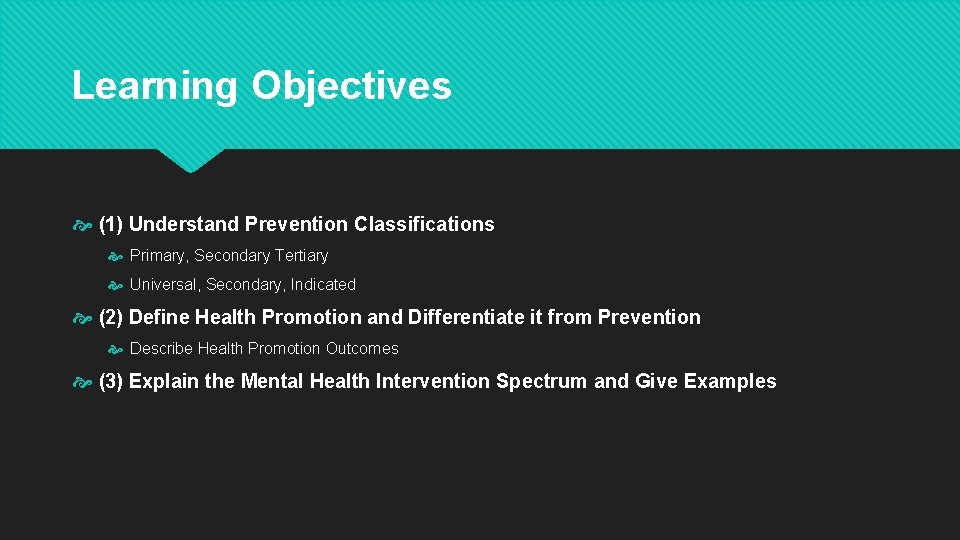 Learning Objectives

(1) Understand Prevention Classifications

Primary, Secondary Tertiary

Universal, Secondary, Indicated

(2) Define Health Promotion and Differentiate it from Prevention

Describe Health Promotion Outcomes

(3) Explain the Mental Health Intervention Spectrum and Give Examples